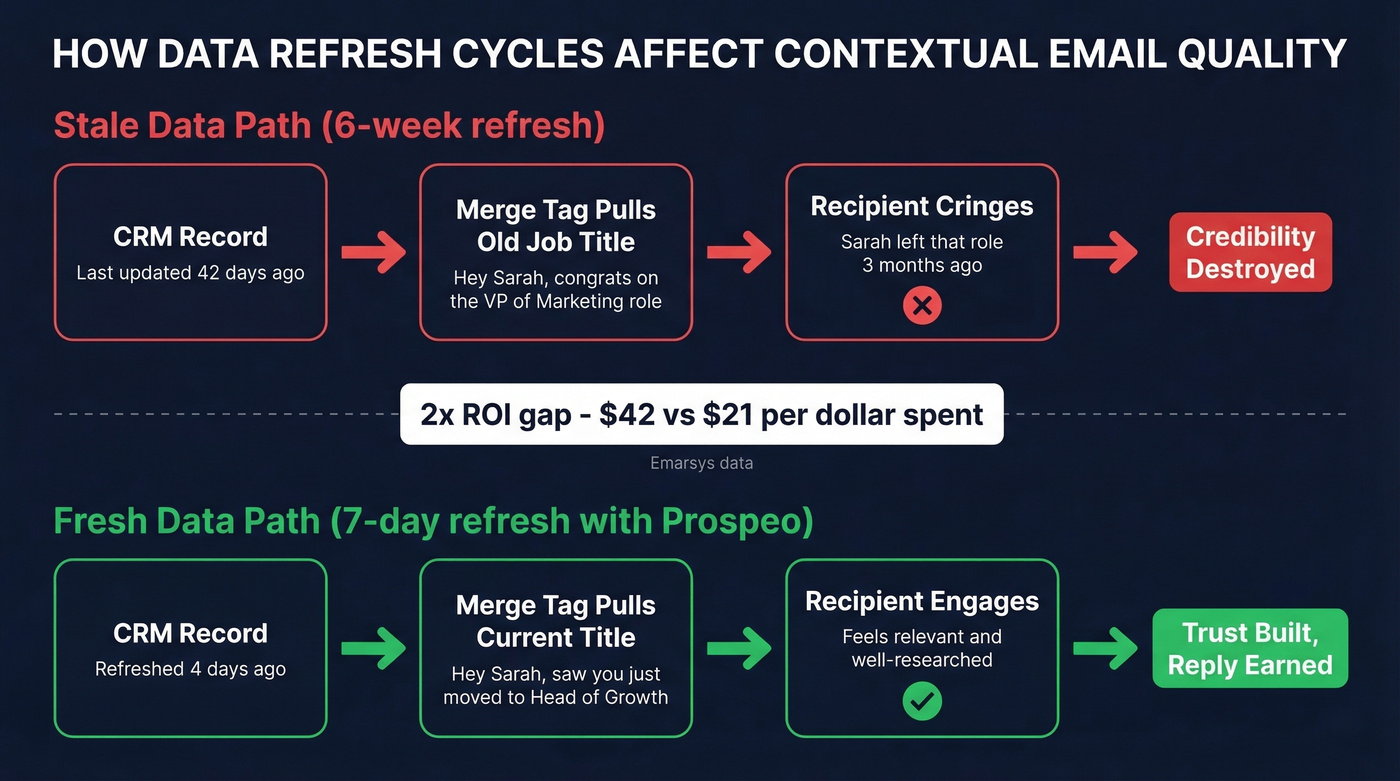 HOW DATA REFRESH CYCLES AFFECT CONTEXTUAL EMAIL QUALITY

Stale Data Path (6-week refresh)

CRM Record
Last updated 42 days ago

Merge Tag Pulls Old Job Title
Hey Sarah, congrats on the VP of Marketing role

Recipient Cringes
Sarah left that role 3 months ago

Credibility Destroyed

2x ROI gap - $42 vs $21 per dollar spent

Emarsys data

Fresh Data Path (7-day refresh with Prospeo)

CRM Record
Refreshed 4 days ago

Merge Tag Pulls Current Title
Hey Sarah, saw you just moved to Head of Growth

Recipient Engages
Feels relevant and well-researched

Trust Built, Reply Earned